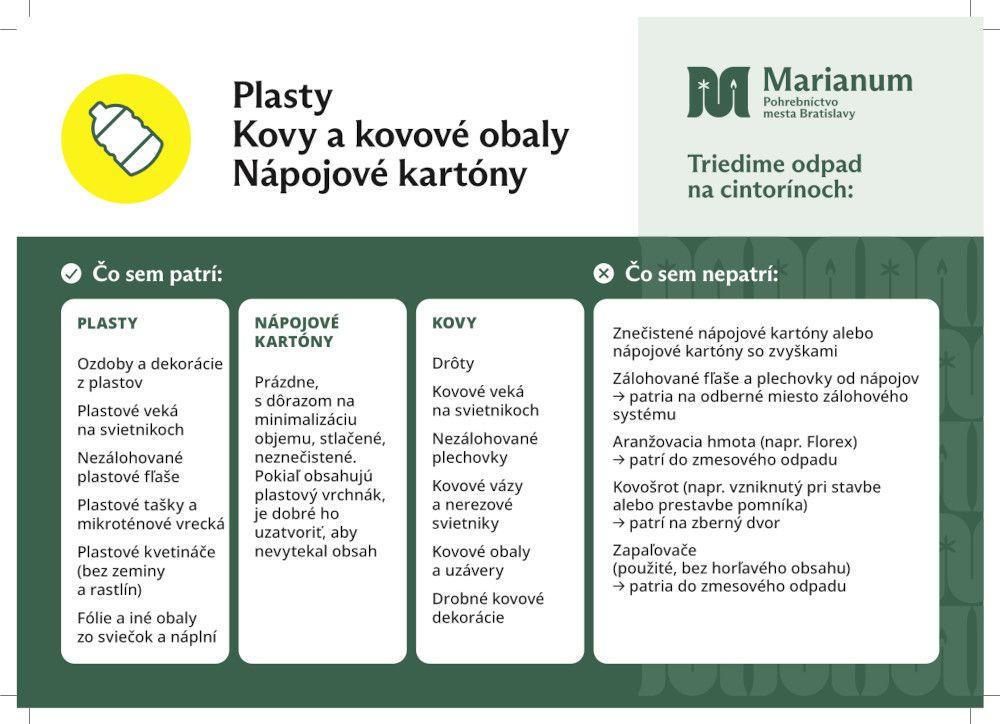 Plasty
Kovy a kovové obaly
Nápojové kartóny

Marianum
Pohrebníctvo
mesta Bratislavy

Triedime odpad na cintorínoch:

Čo sem patrí:

PLASTY

Ozdoby a dekorácie z plastov

Plastové veká na svietnikoch

Nezálohované plastové fľaše

Plastové tašky a mikroténové vrecká

Plastové kvetináče (bez zeminy a rastlín)

Fólie a iné obaly zo sviečok a náplní

NÁPOJOVÉ KARTÓNY

Prázdne, s dôrazom na minimalizáciu objemu, stlačené, neznečistené. Pokiaľ obsahujú plastový vrchnák, je dobré ho uzatvoriť, aby nevytekal obsah

KOVY

Drôty

Kovové veká na svietnikoch

Nezálohované plechovky

Kovové vázy a nerezové svietniky

Kovové obaly a uzávery

Drobné kovové dekorácie

Čo sem nepatrí:

Znečistené nápojové kartóny alebo nápojové kartóny so zvyškami

Zálohované fľaše a plechovky od nápojov → patria na odberné miesto zálohového systému

Aranžovacia hmota (napr. Florex) → patrí do zmesového odpadu

Kovošrot (napr. vzniknutý pri stavbe alebo prestavbe pomníka) → patrí na zberný dvor

Zapaľovače (použité, bez horľavého obsahu) → patria do zmesového odpadu